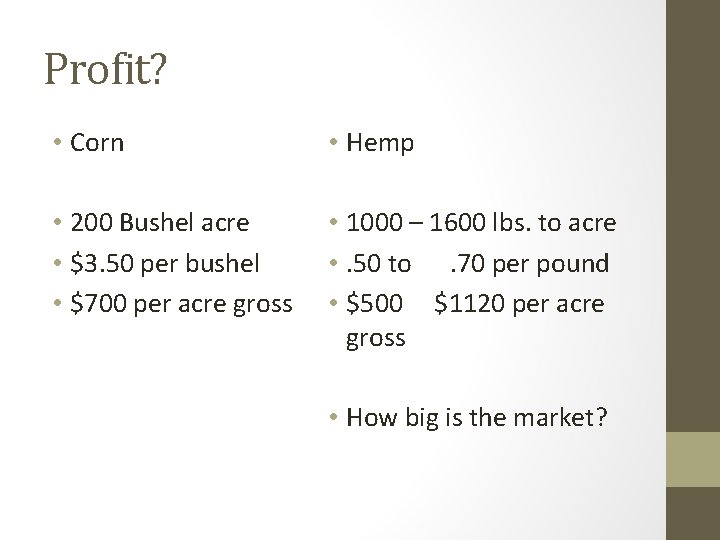 Profit?

• Corn

• 200 Bushel acre
• \$3.50 per bushel
• \$700 per acre gross

• Hemp

• 1000 – 1600 lbs. to acre
• .50 to .70 per pound
• \$500 \$1120 per acre gross

• How big is the market?